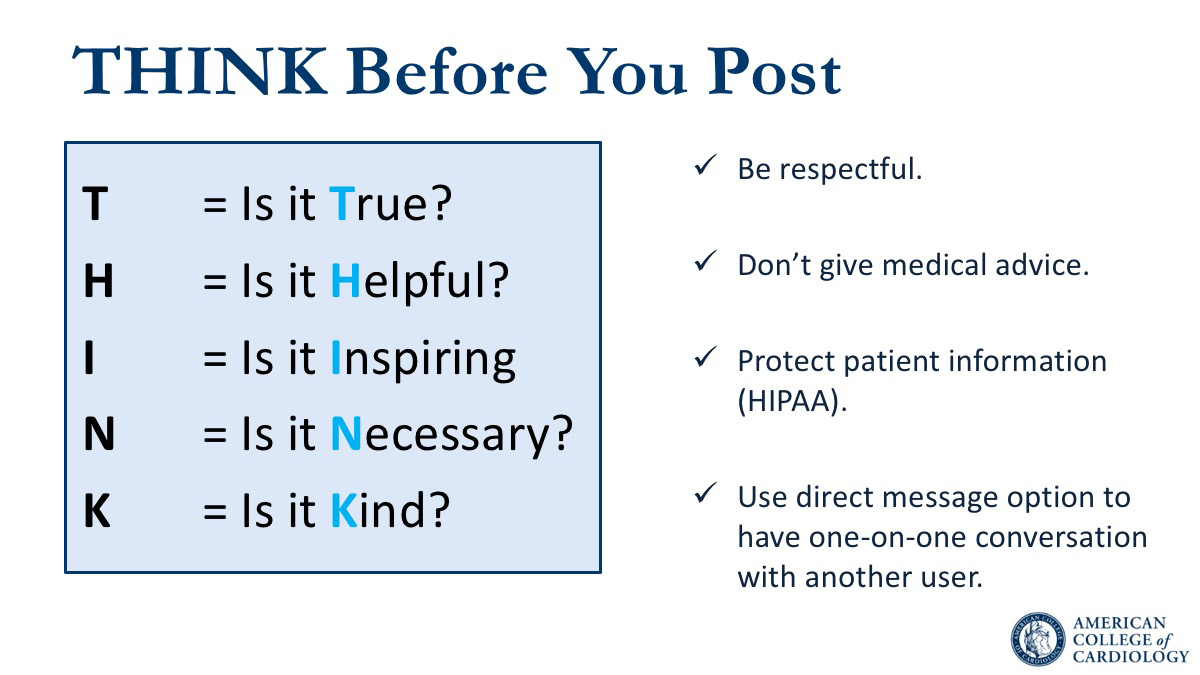 THINK Before You Post

T = Is it True?
H = Is it Helpful?
I = Is it Inspiring
N = Is it Necessary?
K = Is it Kind?

✓ Be respectful.

✓ Don't give medical advice.

✓ Protect patient information (HIPAA).

✓ Use direct message option to have one-on-one conversation with another user.

AMERICAN COLLEGE of CARDIOLOGY